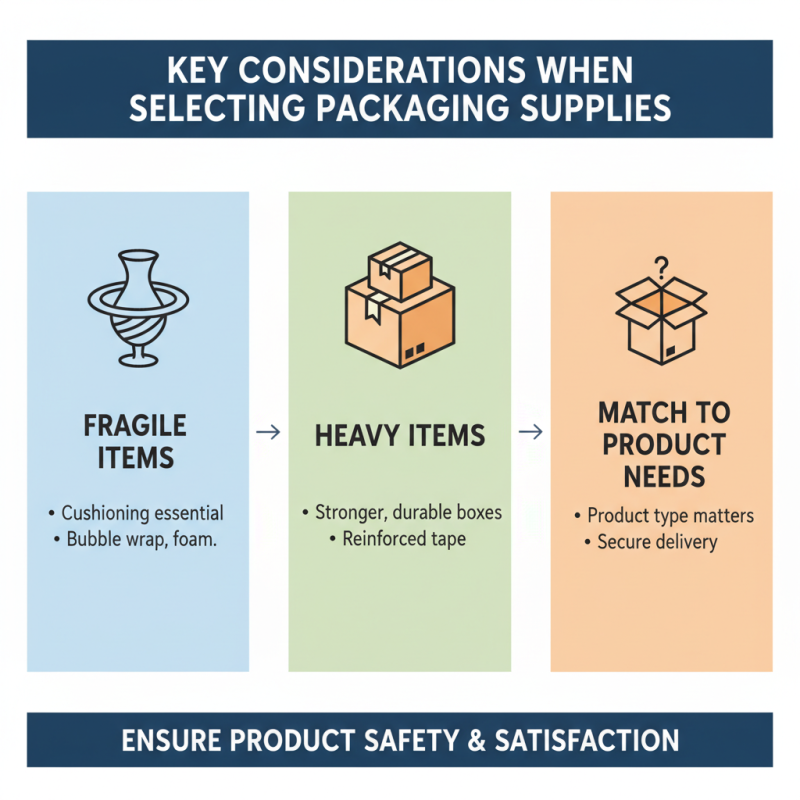 KEY CONSIDERATIONS WHEN SELECTING PACKAGING SUPPLIES

FRAGILE ITEMS

• Cushioning essential
• Bubble wrap, foam.

→

HEAVY ITEMS

• Stronger, durable boxes
• Reinforced tape

→

?

MATCH TO PRODUCT NEEDS

• Product type matters
• Secure delivery

ENSURE PRODUCT SAFETY & SATISFACTION